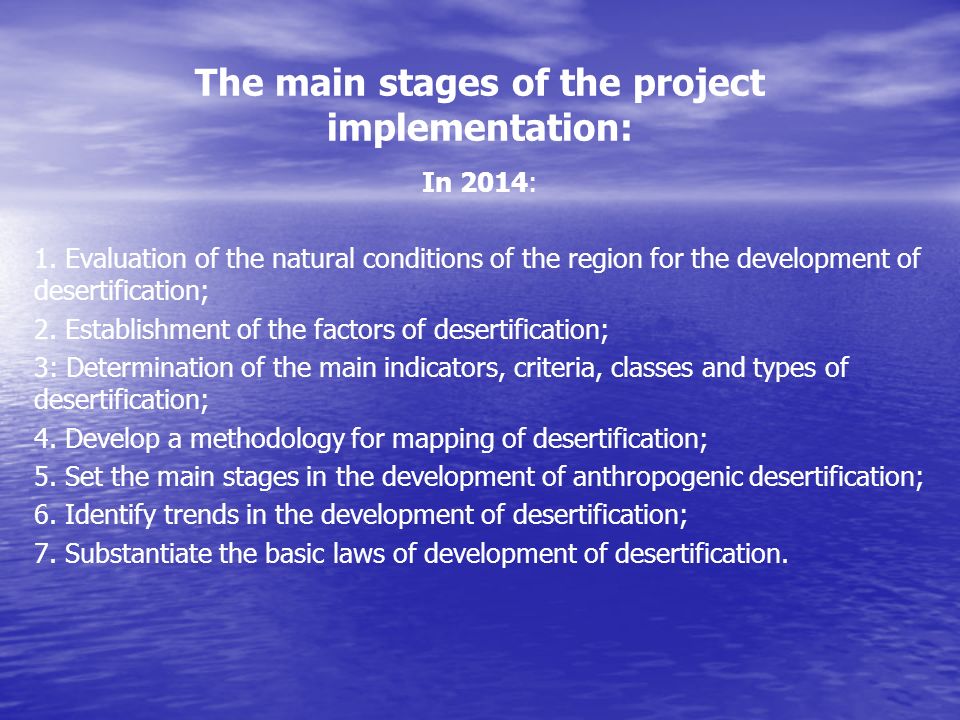 The main stages of the project implementation:

In 2014:

1. Evaluation of the natural conditions of the region for the development of desertification;

2. Establishment of the factors of desertification;

3: Determination of the main indicators, criteria, classes and types of desertification;

4. Develop a methodology for mapping of desertification;

5. Set the main stages in the development of anthropogenic desertification;

6. Identify trends in the development of desertification;

7. Substantiate the basic laws of development of desertification.